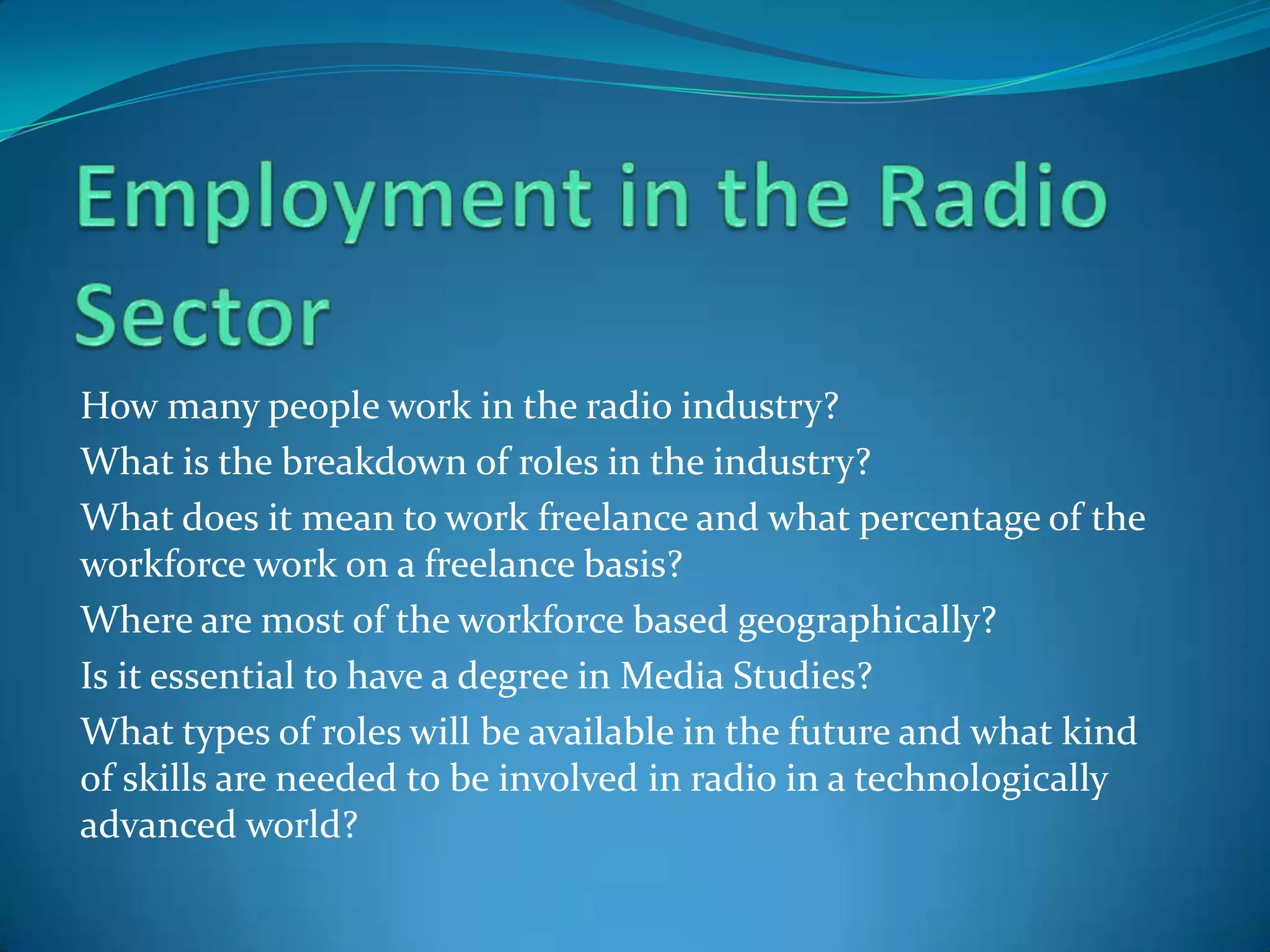 Employment in the Radio Sector

How many people work in the radio industry?

What is the breakdown of roles in the industry?

What does it mean to work freelance and what percentage of the workforce work on a freelance basis?

Where are most of the workforce based geographically?

Is it essential to have a degree in Media Studies?

What types of roles will be available in the future and what kind of skills are needed to be involved in radio in a technologically advanced world?